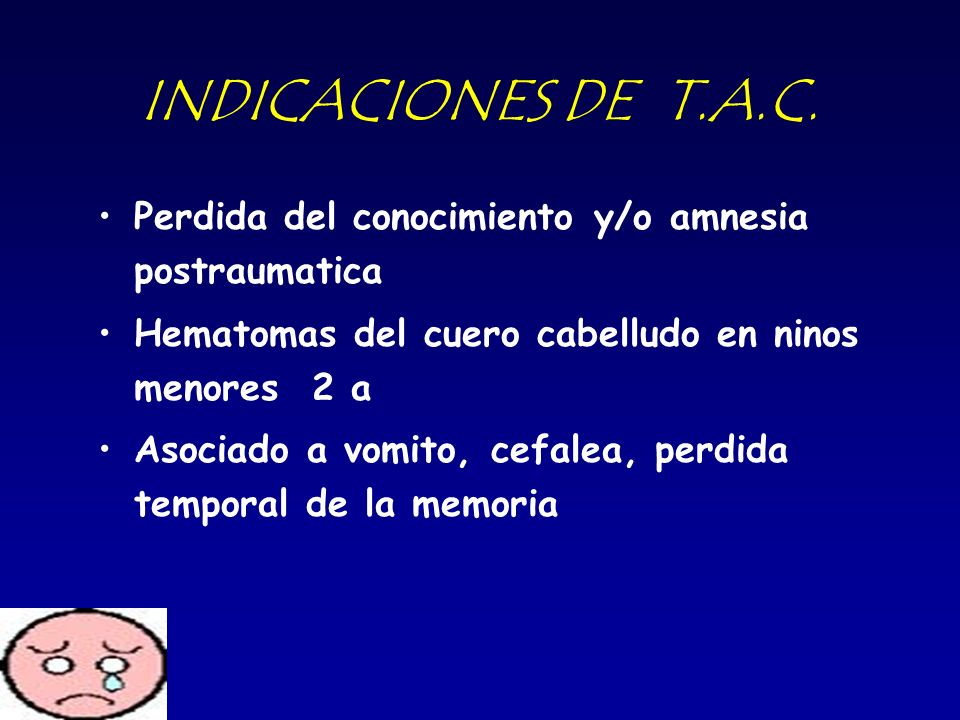 INDICACIONES DE T.A.C.

• Perdida del conocimiento y/o amnesia postraumatica

• Hematomas del cuero cabelludo en ninos menores 2 a

• Asociado a vomito, cefalea, perdida temporal de la memoria